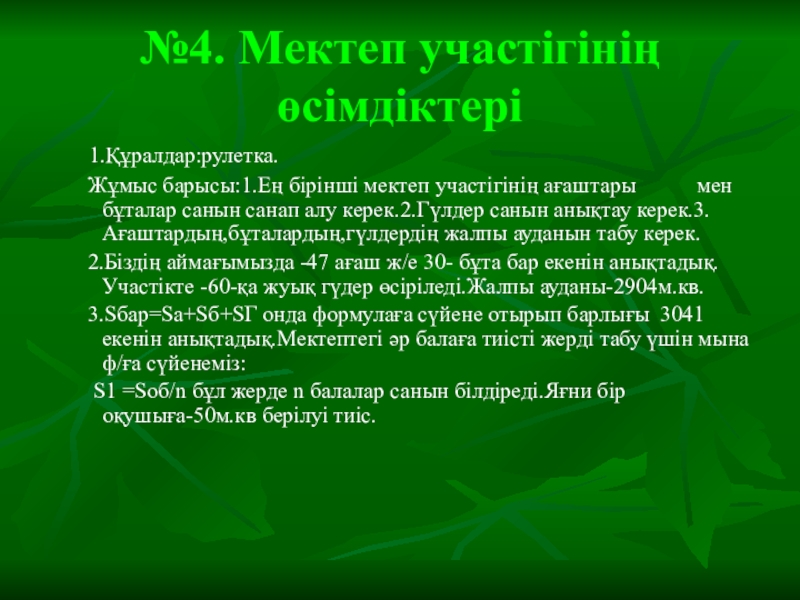 №4. Мектеп участігінің өсімдіктері

1.Құралдар:рулетка.

Жұмыс барысы:1.Ең бірінші мектеп участігінің ағаштары мен бұталар санын санап алу керек.2.Гүлдер санын анықтау керек.3. Ағаштардың,бұталардың,гүлдердің жалпы ауданын табу керек.

2.Біздің аймағымызда -47 ағаш ж/е 30- бұта бар екенін анықтадық. Участікте -60-қа жуық гүдер өсіріледі.Жалпы ауданы-2904м.кв.

3.Sбар=Sа+Sб+SГ онда формулаға сүйене отырып барлығы 3041 екенін анықтадық.Мектептегі әр балаға тиісті жерді табу үшін мына ф/ға сүйенеміз:

S1 =Sоб/n бұл жерде n балалар санын білдіреді.Яғни бір оқушыға-50м.кв берілуі тиіс.